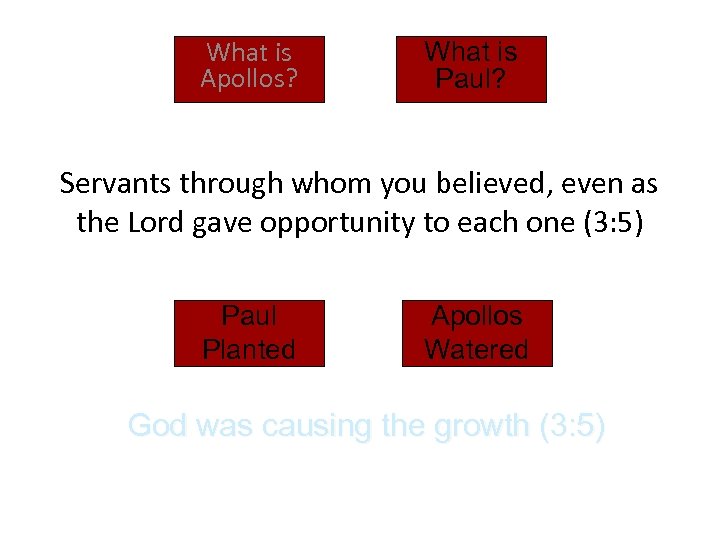 What is Apollos?

What is Paul?

Servants through whom you believed, even as the Lord gave opportunity to each one (3:5)

Paul Planted

Apollos Watered

God was causing the growth (3:5)